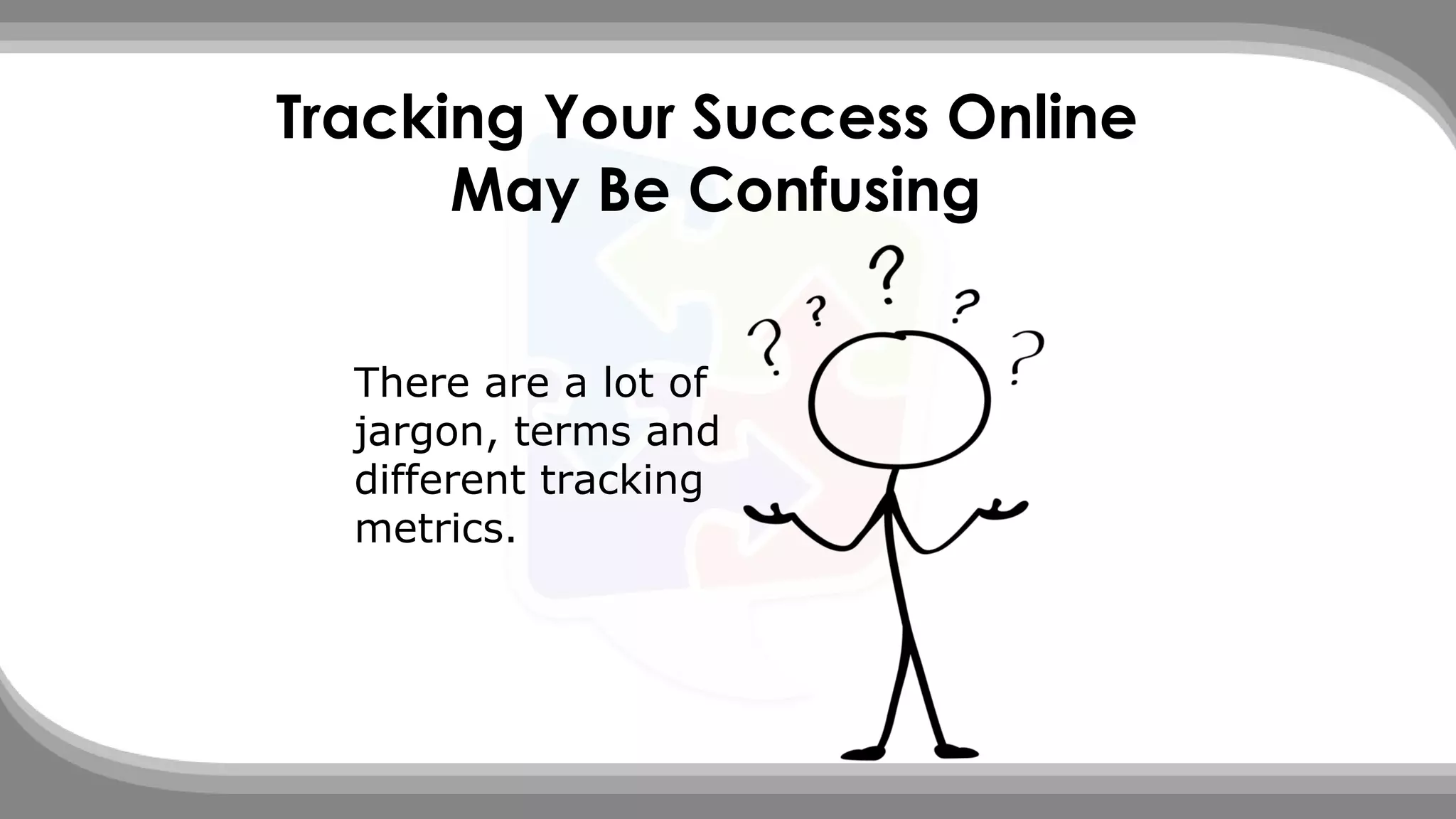 Tracking Your Success Online May Be Confusing

There are a lot of jargon, terms and different tracking metrics.

? ? ? ? ?